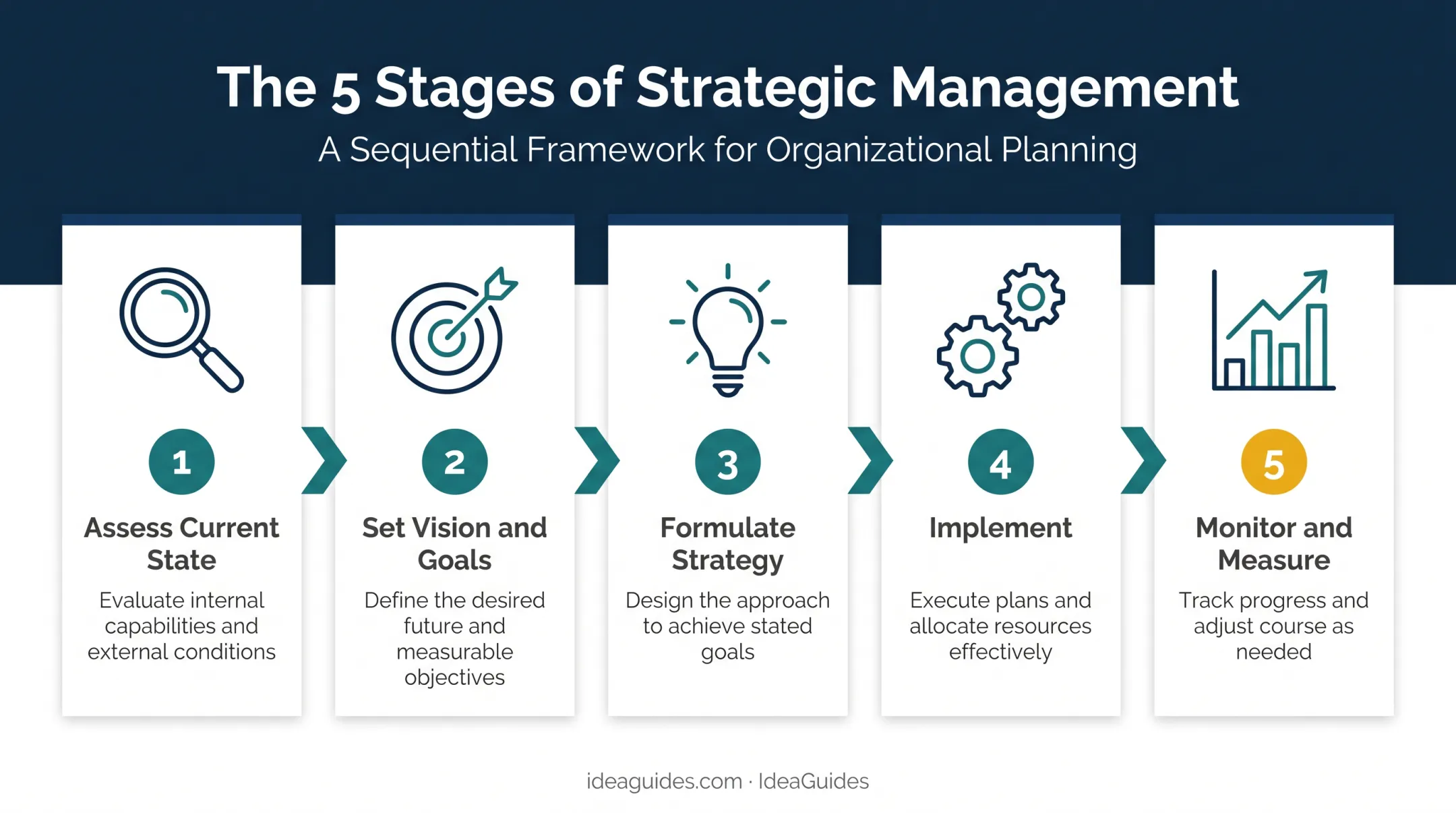 The 5 Stages of Strategic Management

A Sequential Framework for Organizational Planning

1

Assess Current State

Evaluate internal capabilities and external conditions

2

Set Vision and Goals

Define the desired future and measurable objectives

3

Formulate Strategy

Design the approach to achieve stated goals

4

Implement

Execute plans and allocate resources effectively

5

Monitor and Measure

Track progress and adjust course as needed

ideaguides.com · IdeaGuides